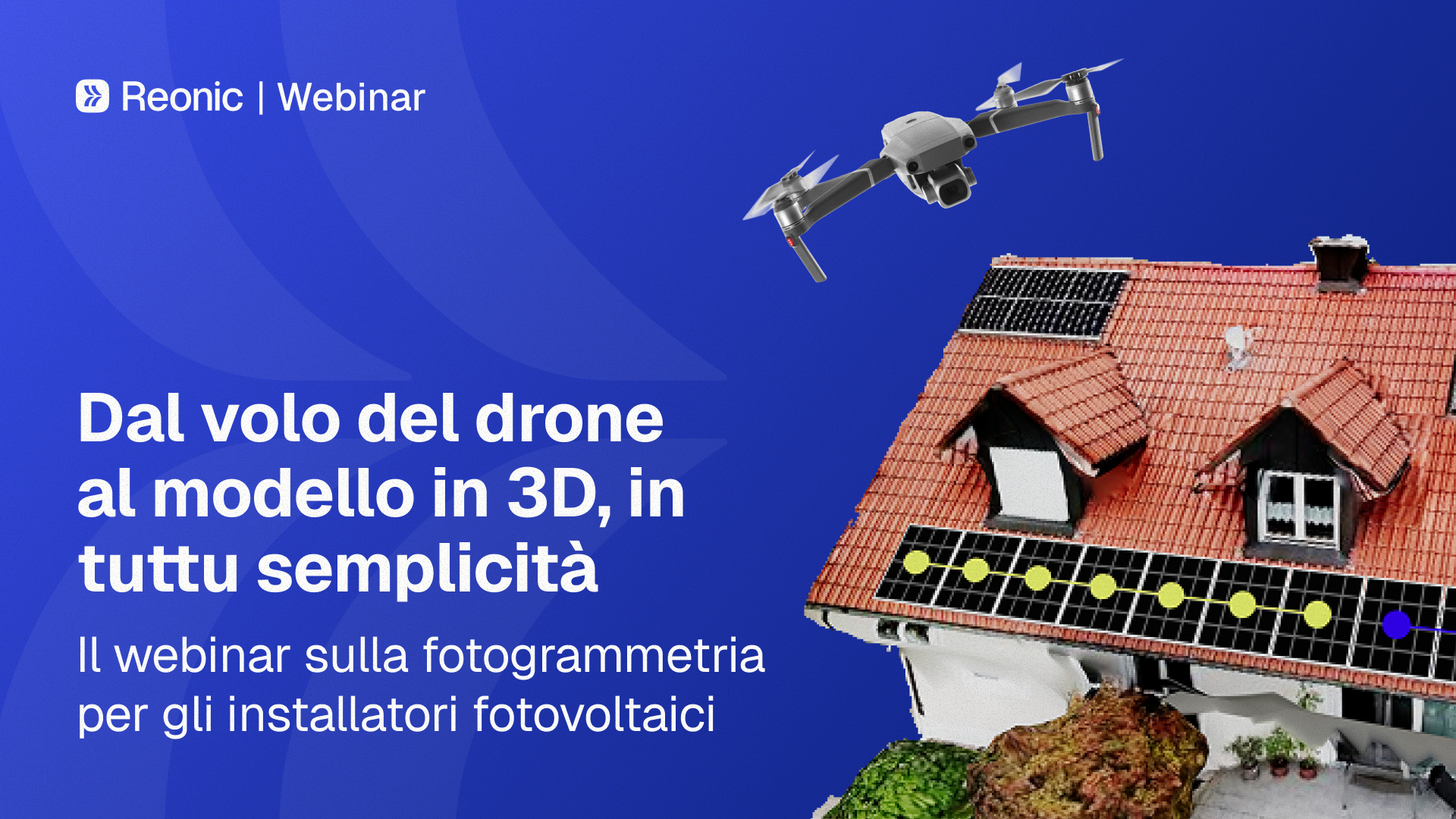 Reonic | Webinar

Dal volo del drone al modello in 3D, in tuttu semplicità

Il webinar sulla fotogrammetria per gli installatori fotovoltaici